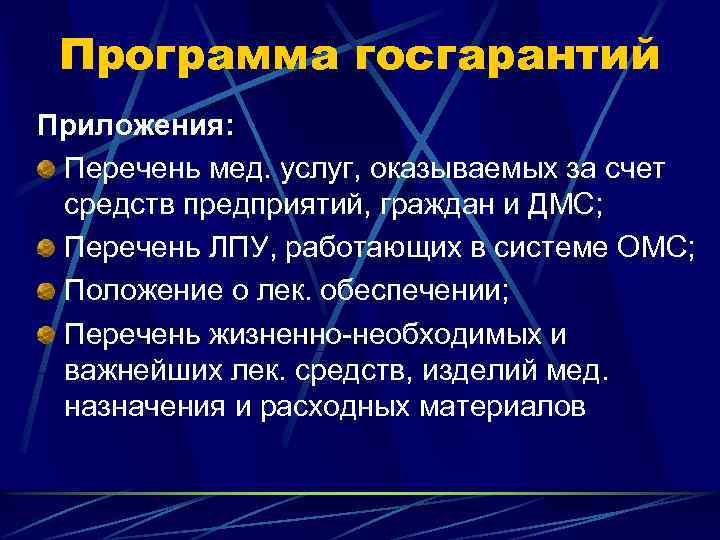 Программа госгарантий

Приложения:

Перечень мед. услуг, оказываемых за счет средств предприятий, граждан и ДМС;

Перечень ЛПУ, работающих в системе ОМС;

Положение о лек. обеспечении;

Перечень жизненно-необходимых и важнейших лек. средств, изделий мед. назначения и расходных материалов